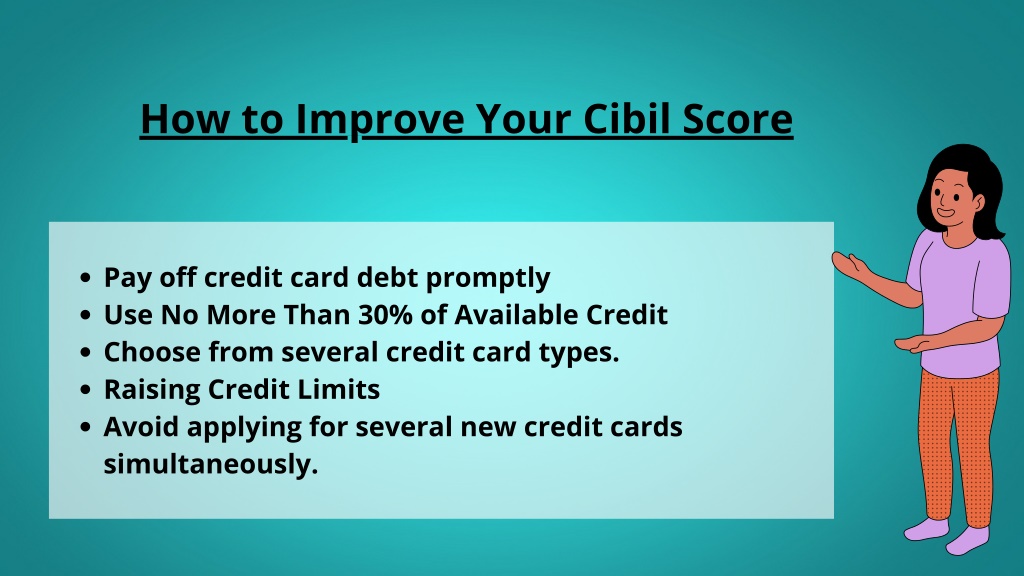 How to Improve Your Cibil Score

- Pay off credit card debt promptly
- Use No More Than 30% of Available Credit
- Choose from several credit card types.
- Raising Credit Limits
- Avoid applying for several new credit cards simultaneously.